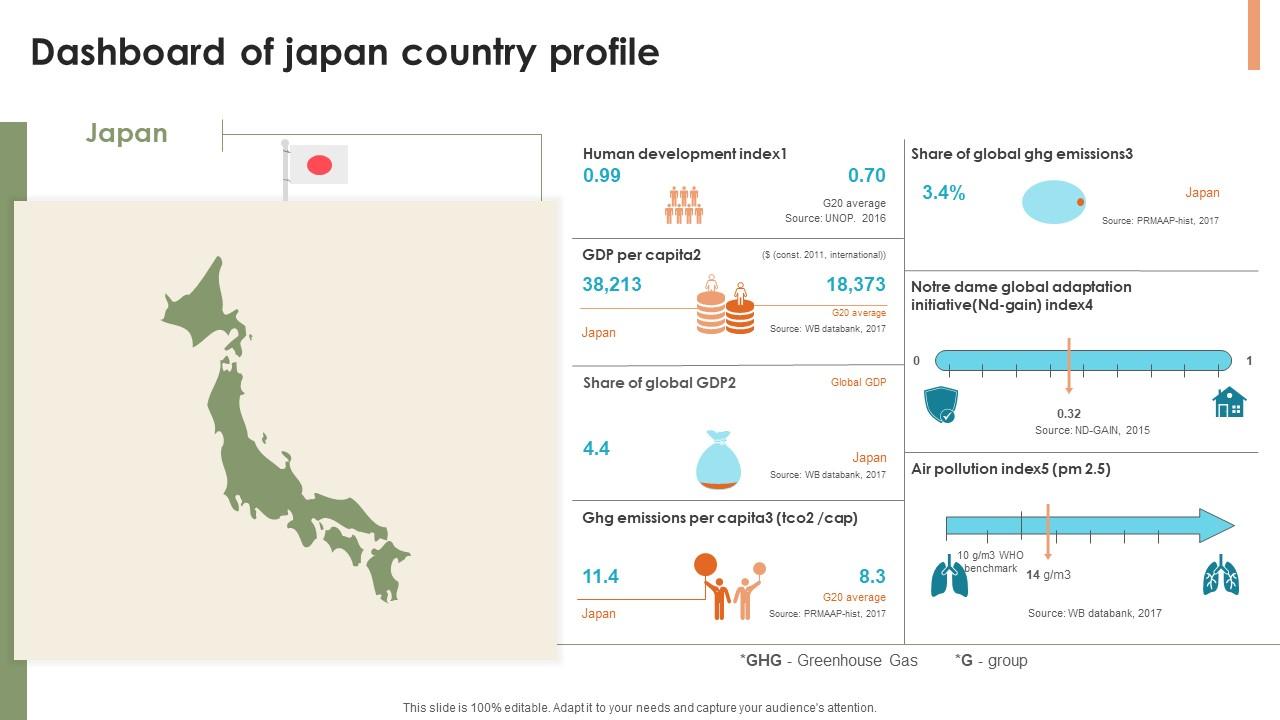 Dashboard of japan country profile

Japan

Human development index1
0.99
0.70
G20 average
Source: UNOP. 2016

GDP per capita2
($ (const. 2011, international))
38,213
18,373
G20 average
Japan
Source: WB databank, 2017

Share of global GDP2
Global GDP
4.4
Japan
Source: WB databank, 2017

Ghg emissions per capita3 (tco2 /cap)
11.4
8.3
G20 average
Japan
Source: PRMAAP-hist, 2017

Share of global ghg emissions3
3.4%
Japan
Source: PRMAAP-hist, 2017

Notre dame global adaptation initiative(Nd-gain) index4
0
1
0.32
Source: ND-GAIN, 2015

Air pollution index5 (pm 2.5)
10 g/m3 WHO benchmark
14 g/m3
Source: WB databank, 2017

*GHG - Greenhouse Gas *G - group

This slide is 100% editable. Adapt it to your needs and capture your audience's attention.